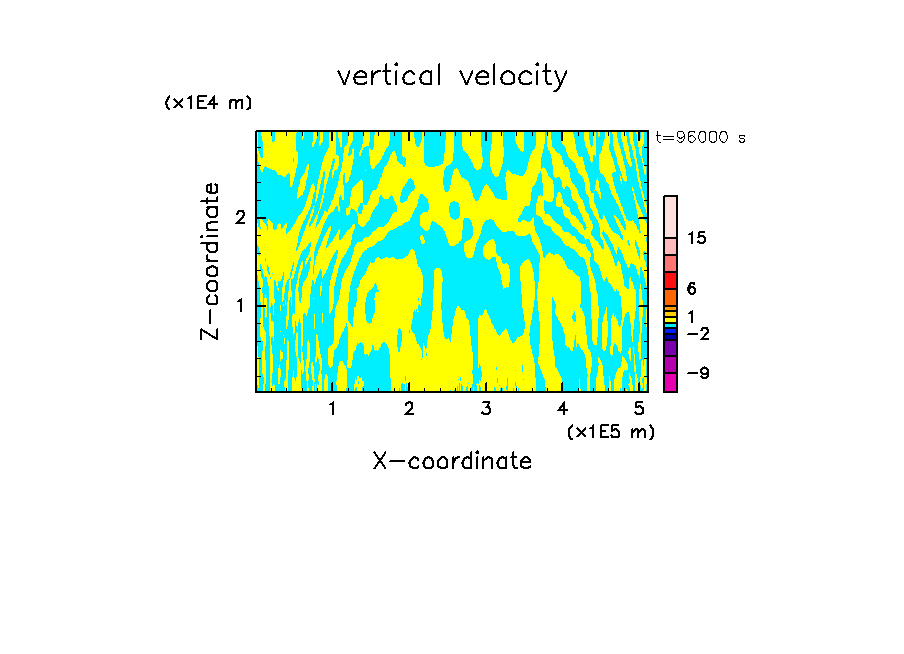 vertical velocity

(x1E4 m)

t=96000 s

Z-coordinate

2

1

15

6

1

−2

−9

1 2 3 4 5

(x1E5 m)

X-coordinate